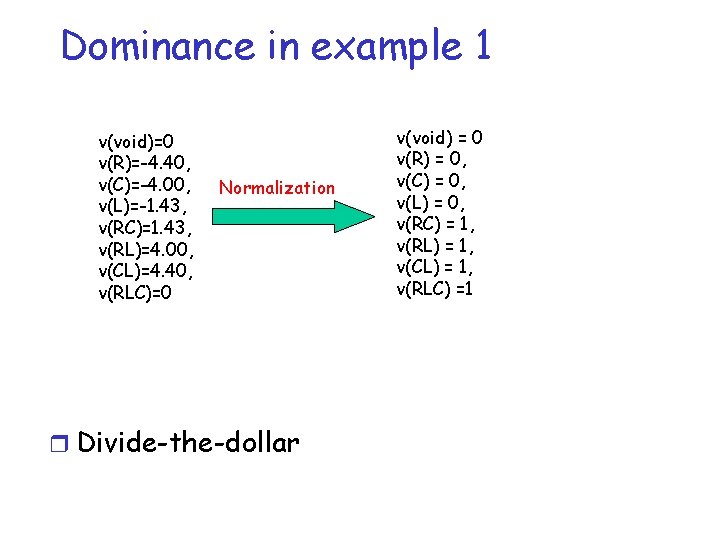 Dominance in example 1

v(void)=0
v(R)=-4.40,
v(C)=-4.00,
v(L)=-1.43,
v(RC)=1.43,
v(RL)=4.00,
v(CL)=4.40,
v(RLC)=0

Normalization

v(void) = 0
v(R) = 0,
v(C) = 0,
v(L) = 0,
v(RC) = 1,
v(RL) = 1,
v(CL) = 1,
v(RLC) =1

Divide-the-dollar